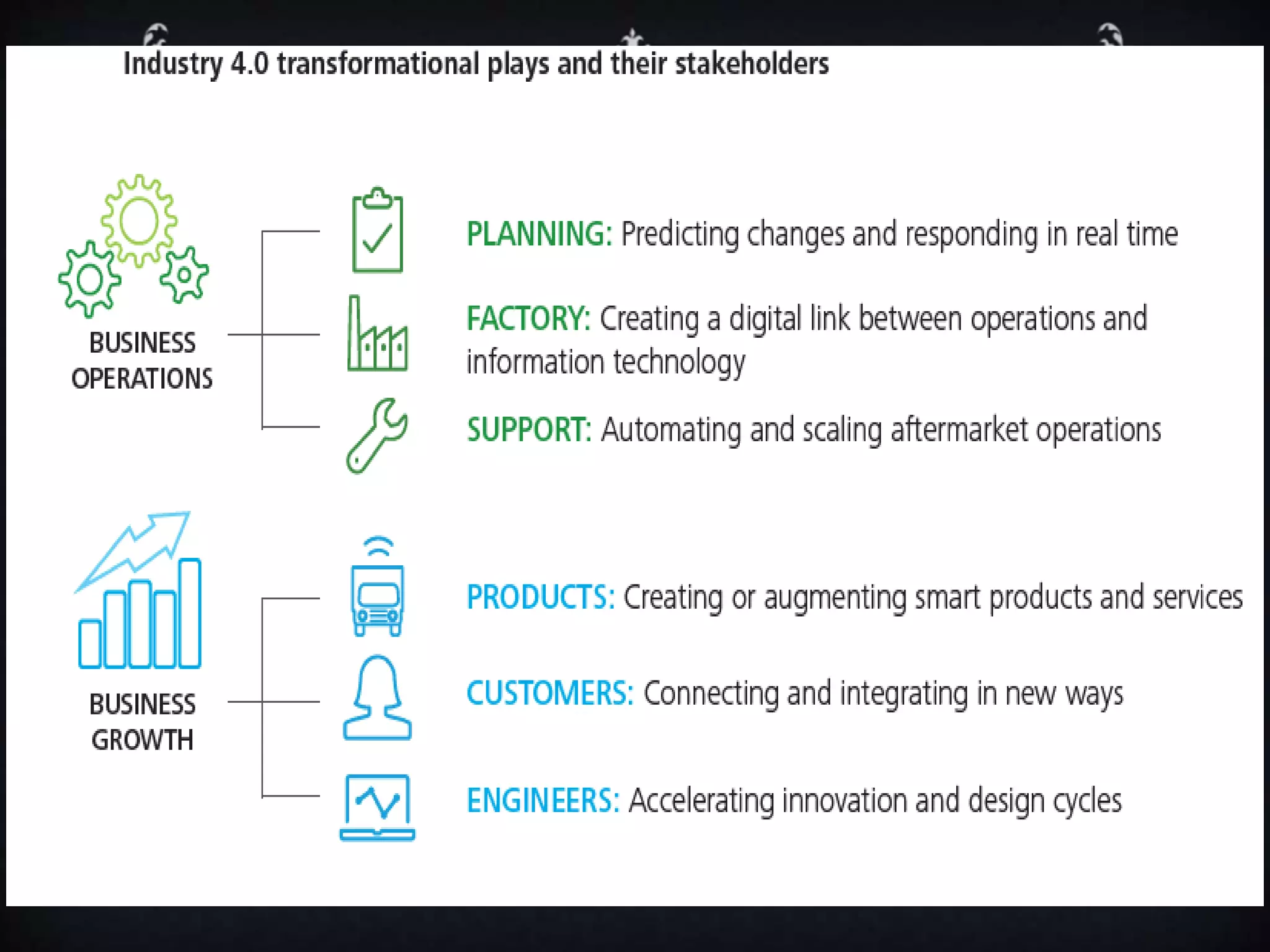 Industry 4.0 transformational plays and their stakeholders

BUSINESS OPERATIONS

PLANNING: Predicting changes and responding in real time

FACTORY: Creating a digital link between operations and information technology

SUPPORT: Automating and scaling aftermarket operations

BUSINESS GROWTH

PRODUCTS: Creating or augmenting smart products and services

CUSTOMERS: Connecting and integrating in new ways

ENGINEERS: Accelerating innovation and design cycles